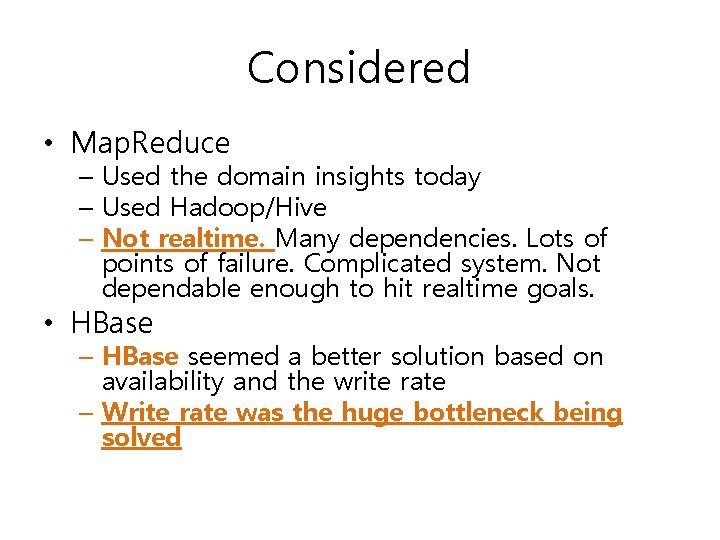 Considered

• MapReduce
– Used the domain insights today
– Used Hadoop/Hive
– Not realtime. Many dependencies. Lots of points of failure. Complicated system. Not dependable enough to hit realtime goals.

• HBase
– HBase seemed a better solution based on availability and the write rate
– Write rate was the huge bottleneck being solved